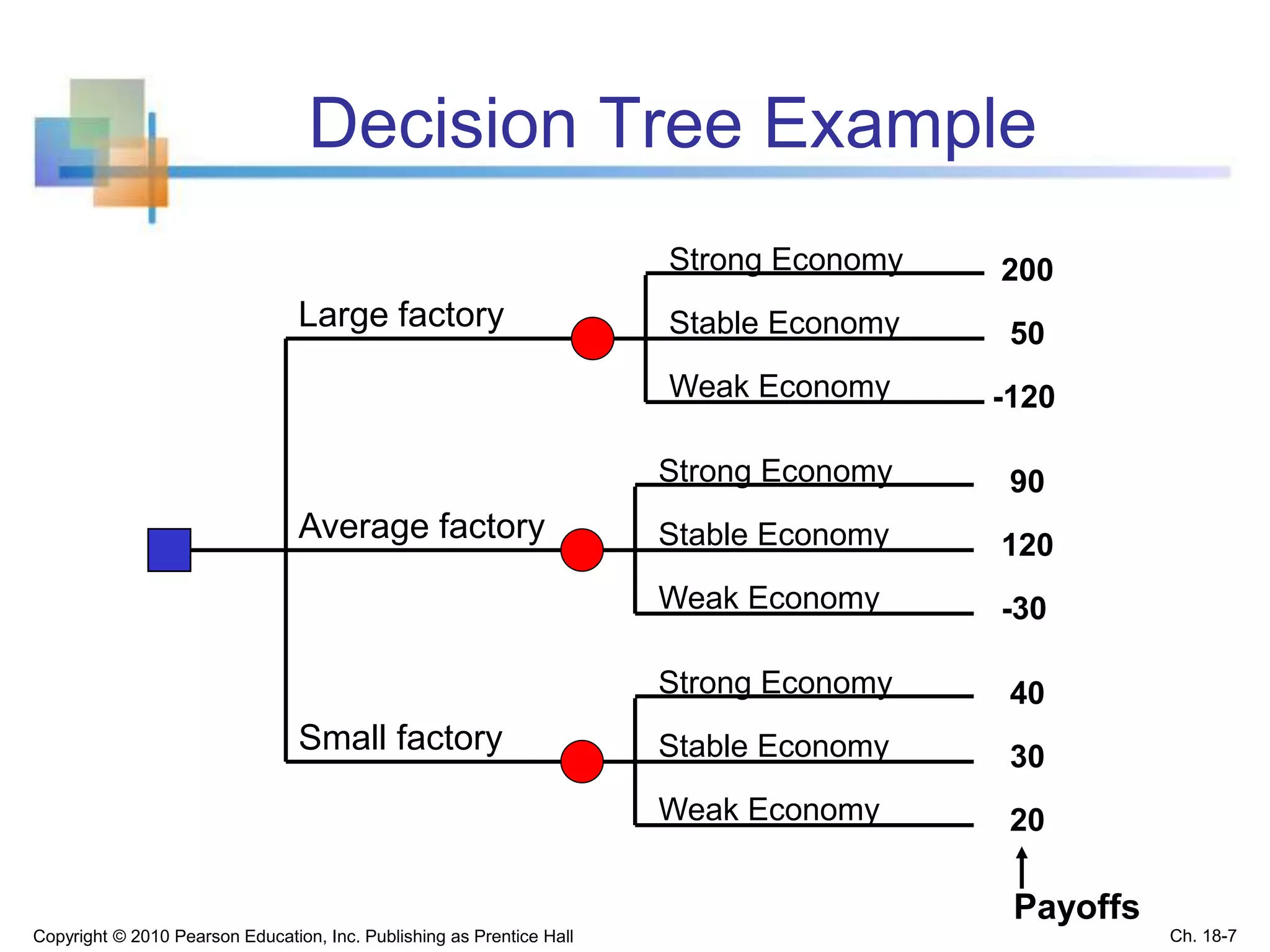 Decision Tree Example

Large factory

Strong Economy 200

Stable Economy 50

Weak Economy -120

Average factory

Strong Economy 90

Stable Economy 120

Weak Economy -30

Small factory

Strong Economy 40

Stable Economy 30

Weak Economy 20

Payoffs

Copyright © 2010 Pearson Education, Inc. Publishing as Prentice Hall

Ch. 18-7